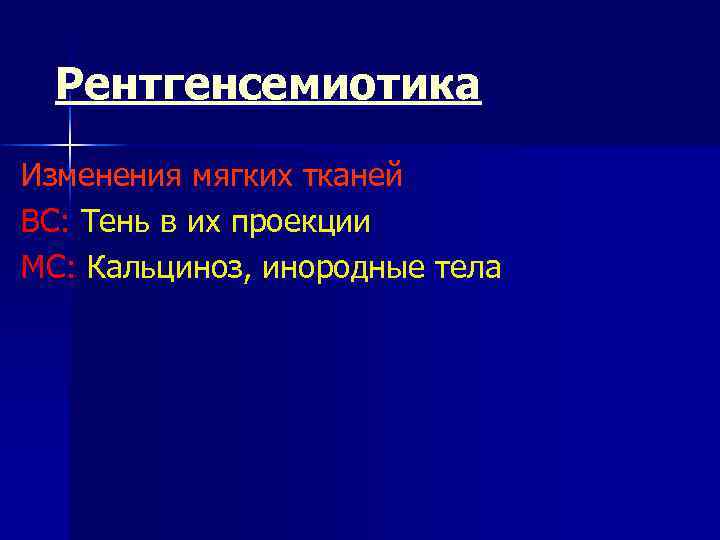 Рентгенсемиотика

Изменения мягких тканей

ВС: Тень в их проекции

МС: Кальциноз, инородные тела